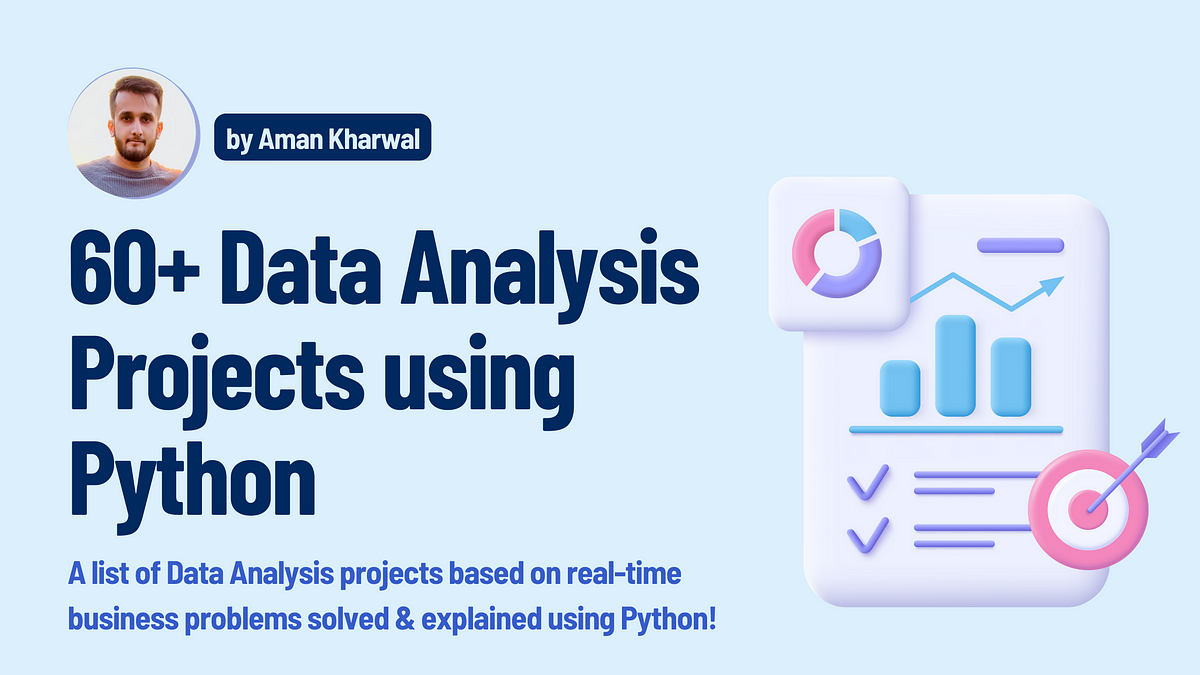 by Aman Kharwal

60+ Data Analysis Projects using Python

A list of Data Analysis projects based on real-time business problems solved & explained using Python!